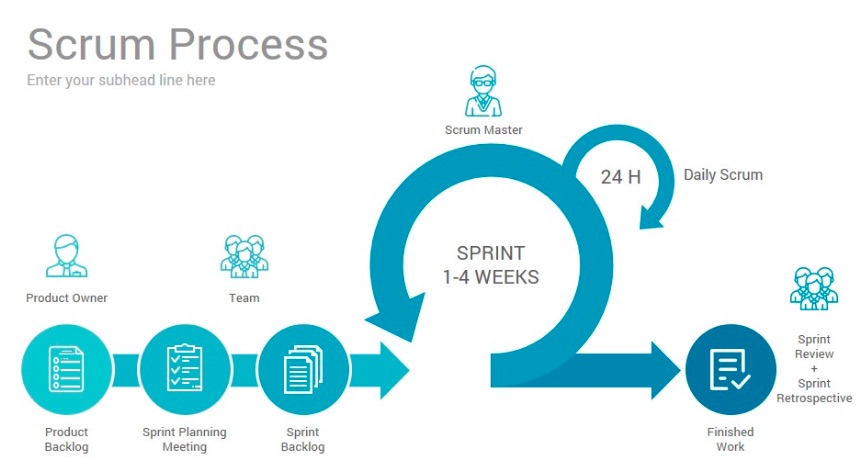 Scrum Process

Enter your subhead line here

Scrum Master

24 H

Daily Scrum

SPRINT
1-4 WEEKS

Product Owner

Team

Product Backlog

Sprint Planning Meeting

Sprint Backlog

Finished Work

Sprint Review + Sprint Retrospective